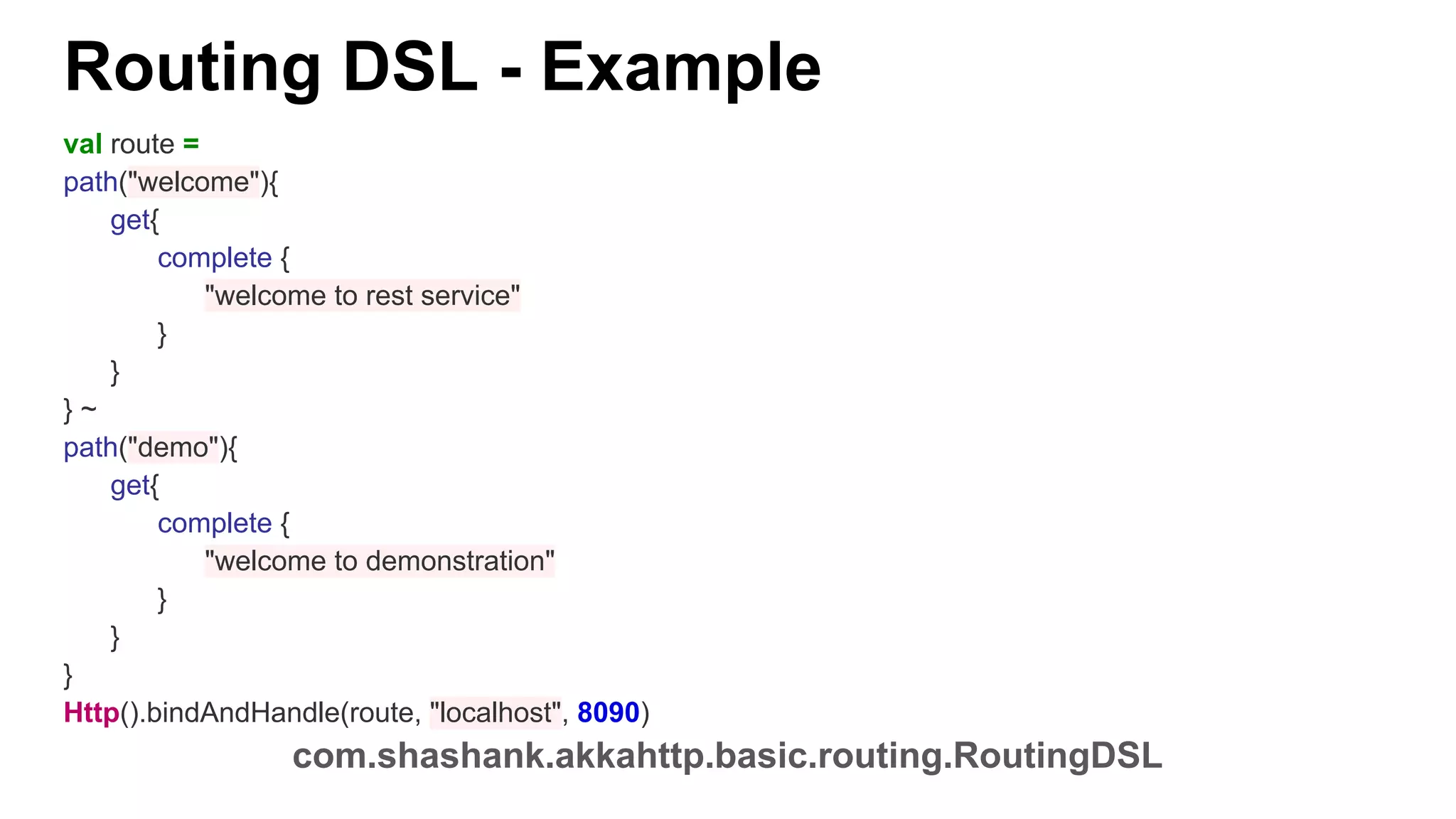 Routing DSL - Example

val route =
path("welcome"){
    get{
        complete {
            "welcome to rest service"
        }
    }
} ~
path("demo"){
    get{
        complete {
            "welcome to demonstration"
        }
    }
}
Http().bindAndHandle(route, "localhost", 8090)

com.shashank.akkahttp.basic.routing.RoutingDSL